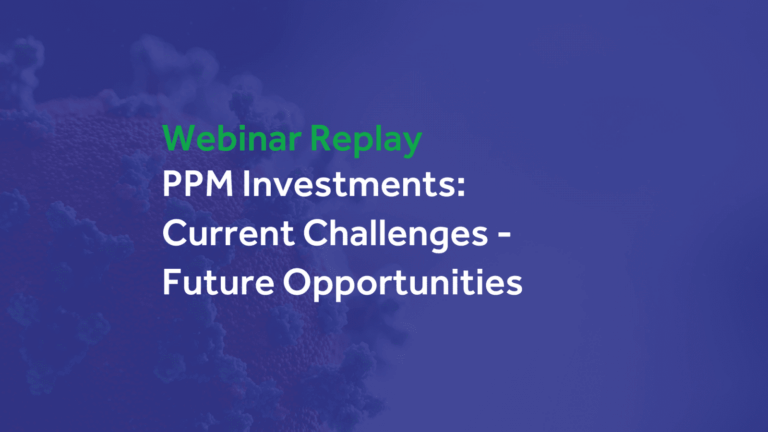 Webinar Replay
PPM Investments: Current Challenges - Future Opportunities